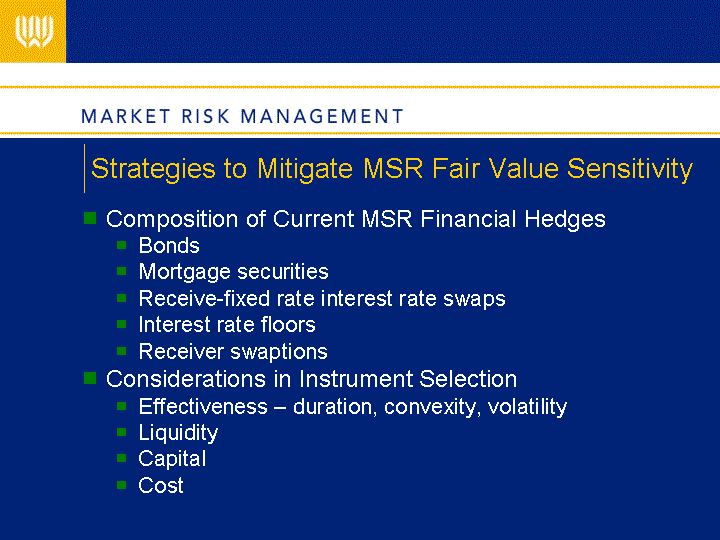 MARKET RISK MANAGEMENT

Strategies to Mitigate MSR Fair Value Sensitivity

Composition of Current MSR Financial Hedges
Bonds
Mortgage securities
Receive-fixed rate interest rate swaps
Interest rate floors
Receiver swaptions

Considerations in Instrument Selection
Effectiveness – duration, convexity, volatility
Liquidity
Capital
Cost